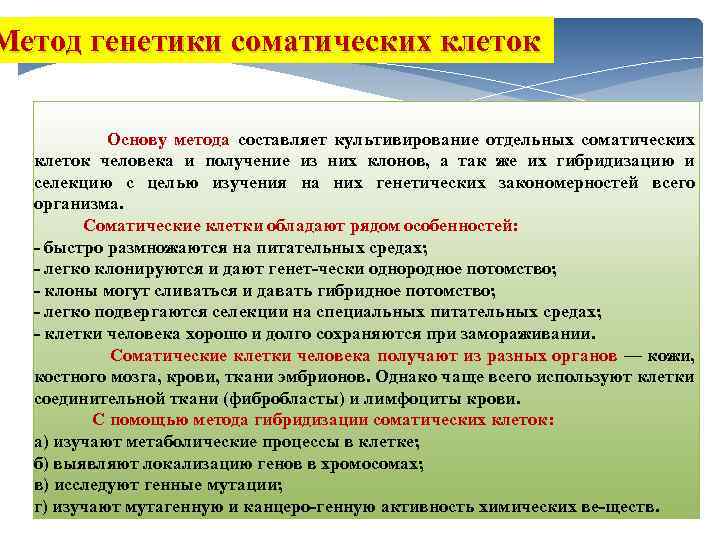 Метод генетики соматических клеток

Основу метода составляет культивирование отдельных соматических клеток человека и получение из них клонов, а так же их гибридизацию и селекцию с целью изучения на них генетических закономерностей всего организма.

Соматические клетки обладают рядом особенностей:
- быстро размножаются на питательных средах;
- легко клонируются и дают генет-чески однородное потомство;
- клоны могут сливаться и давать гибридное потомство;
- легко подвергаются селекции на специальных питательных средах;
- клетки человека хорошо и долго сохраняются при замораживании.

Соматические клетки человека получают из разных органов — кожи, костного мозга, крови, ткани эмбрионов. Однако чаще всего используют клетки соединительной ткани (фибробласты) и лимфоциты крови.

С помощью метода гибридизации соматических клеток:
а) изучают метаболические процессы в клетке;
б) выявляют локализацию генов в хромосомах;
в) исследуют генные мутации;
г) изучают мутагенную и канцеро-генную активность химических ве-ществ.